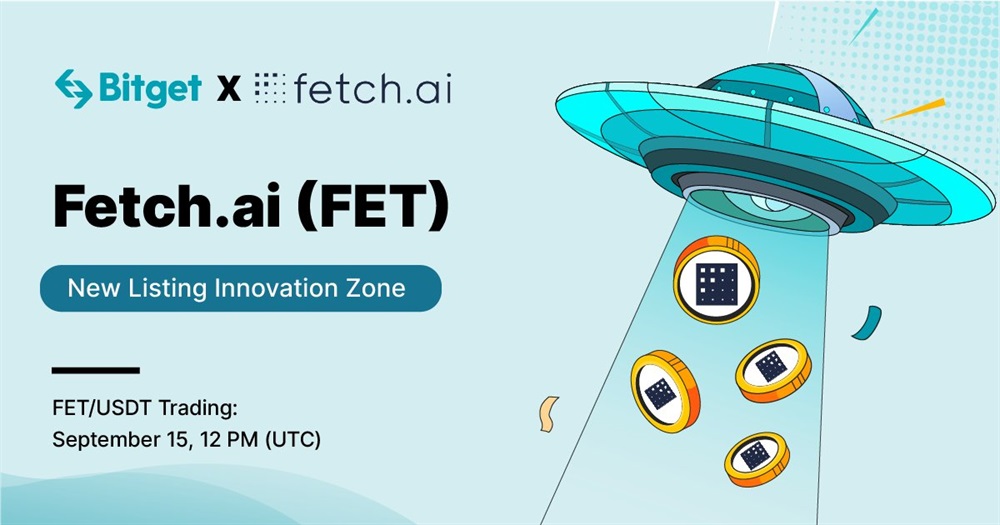 Bitget X fetch.ai

Fetch.ai (FET)

New Listing Innovation Zone

FET/USDT Trading:
September 15, 12 PM (UTC)